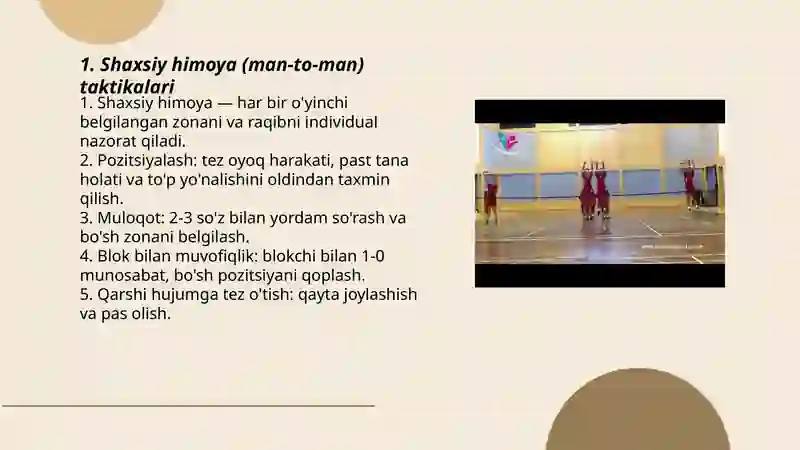 1. Shaxsiy himoya (man-to-man) taktikalari

1. Shaxsiy himoya — har bir o'yinchi belgilangan zonani va raqibni individual nazorat qiladi.
2. Pozitsiyalash: tez oyoq harakati, past tana holati va to'p yo'nalishini oldindan taxmin qilish.
3. Muloqot: 2-3 so'z bilan yordam so'rash va bo'sh zonani belgilash.
4. Blok bilan muvofiqlik: blokchi bilan 1-0 munosabat, bo'sh pozitsiyani qoplash.
5. Qarshi hujumga tez o'tish: qayta joylashish va pas olish.